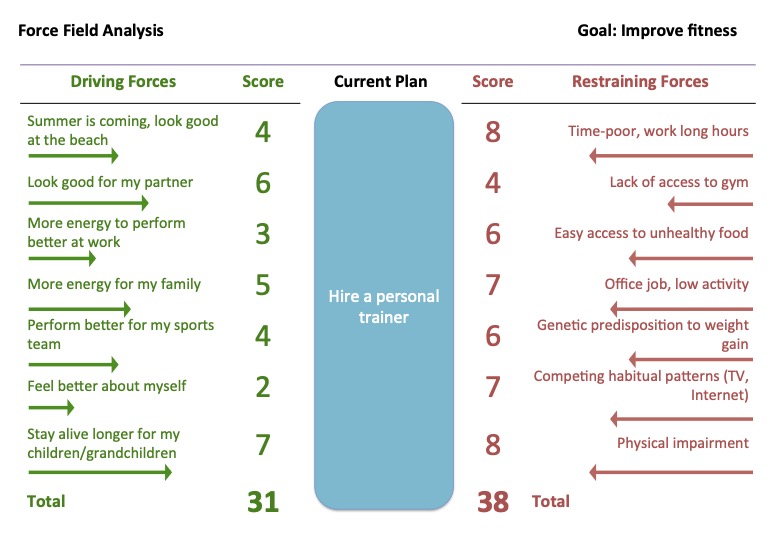 Force Field Analysis

Goal: Improve fitness

| Driving Forces | Score | Current Plan | Score | Restraining Forces |
|---|---|---|---|---|
| Summer is coming, look good at the beach | 4 | Hire a personal trainer | 8 | Time-poor, work long hours |
| Look good for my partner | 6 | | 4 | Lack of access to gym |
| More energy to perform better at work | 3 | | 6 | Easy access to unhealthy food |
| More energy for my family | 5 | | 7 | Office job, low activity |
| Perform better for my sports team | 4 | | 6 | Genetic predisposition to weight gain |
| Feel better about myself | 2 | | 7 | Competing habitual patterns (TV, Internet) |
| Stay alive longer for my children/grandchildren | 7 | | 8 | Physical impairment |
| Total | 31 | | 38 | Total |